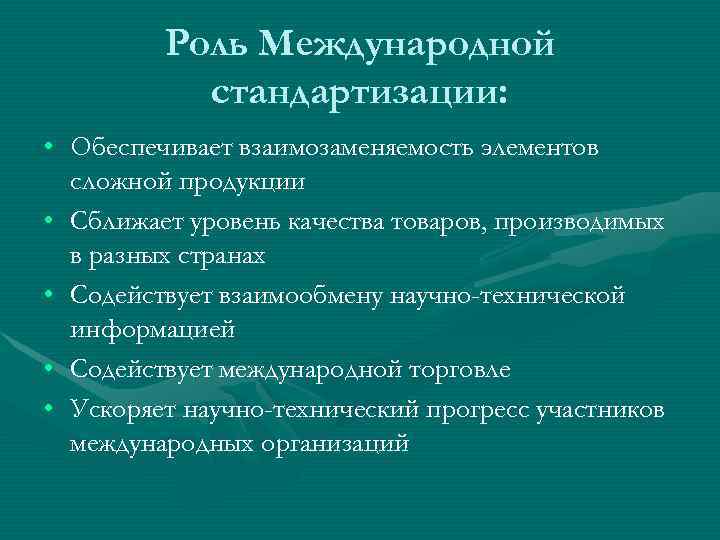 Роль Международной стандартизации:

• Обеспечивает взаимозаменяемость элементов сложной продукции
• Сближает уровень качества товаров, производимых в разных странах
• Содействует взаимообмену научно-технической информацией
• Содействует международной торговле
• Ускоряет научно-технический прогресс участников международных организаций